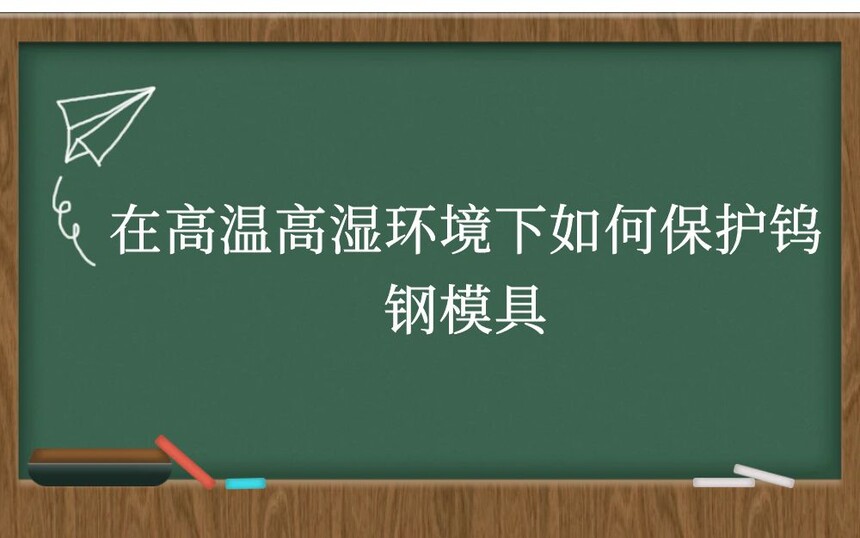 在高温高湿环境下如何保护钨钢模具